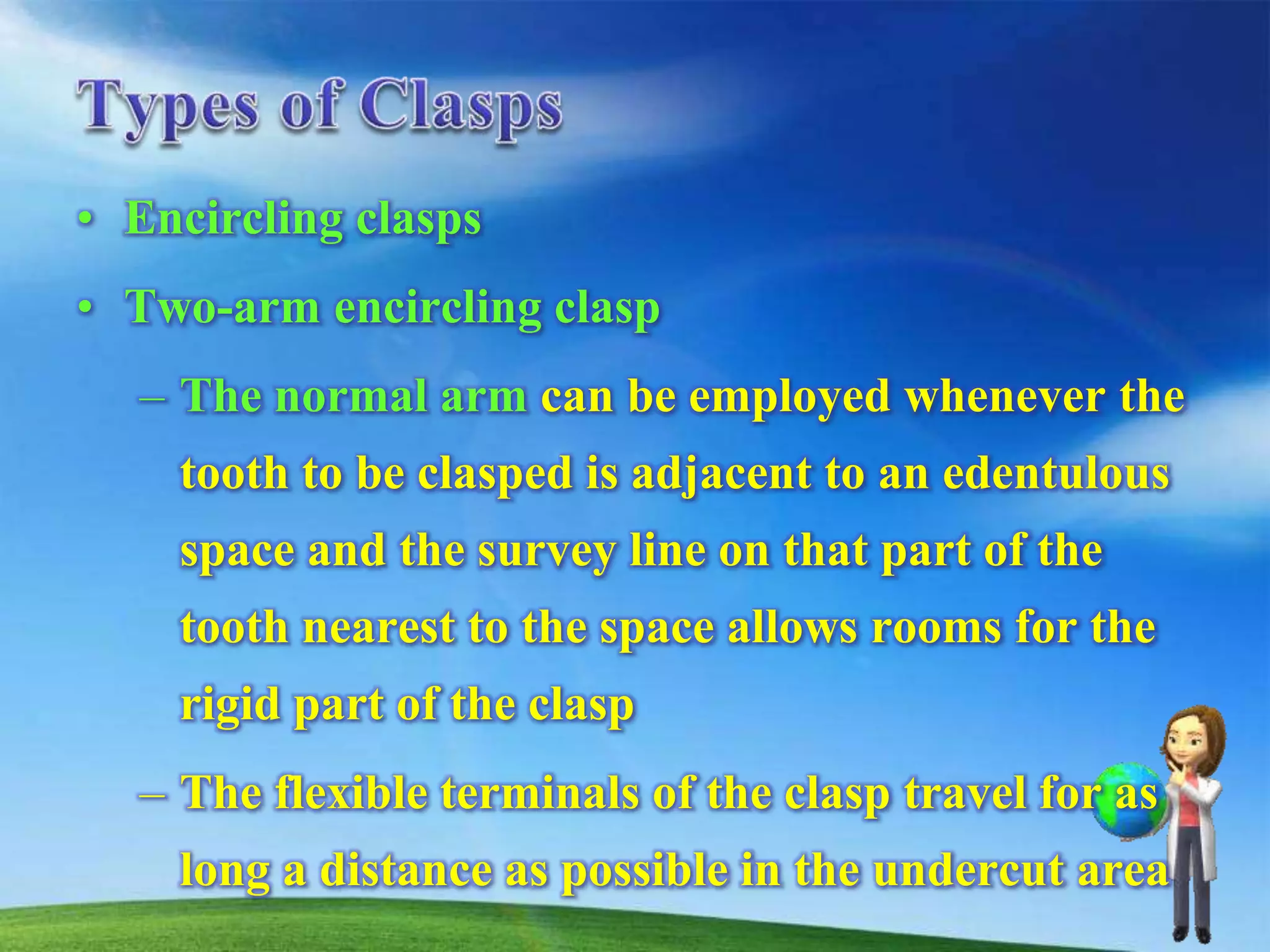 Types of Clasps

• Encircling clasps

• Two-arm encircling clasp

– The normal arm can be employed whenever the tooth to be clasped is adjacent to an edentulous space and the survey line on that part of the tooth nearest to the space allows rooms for the rigid part of the clasp

– The flexible terminals of the clasp travel for as long a distance as possible in the undercut area